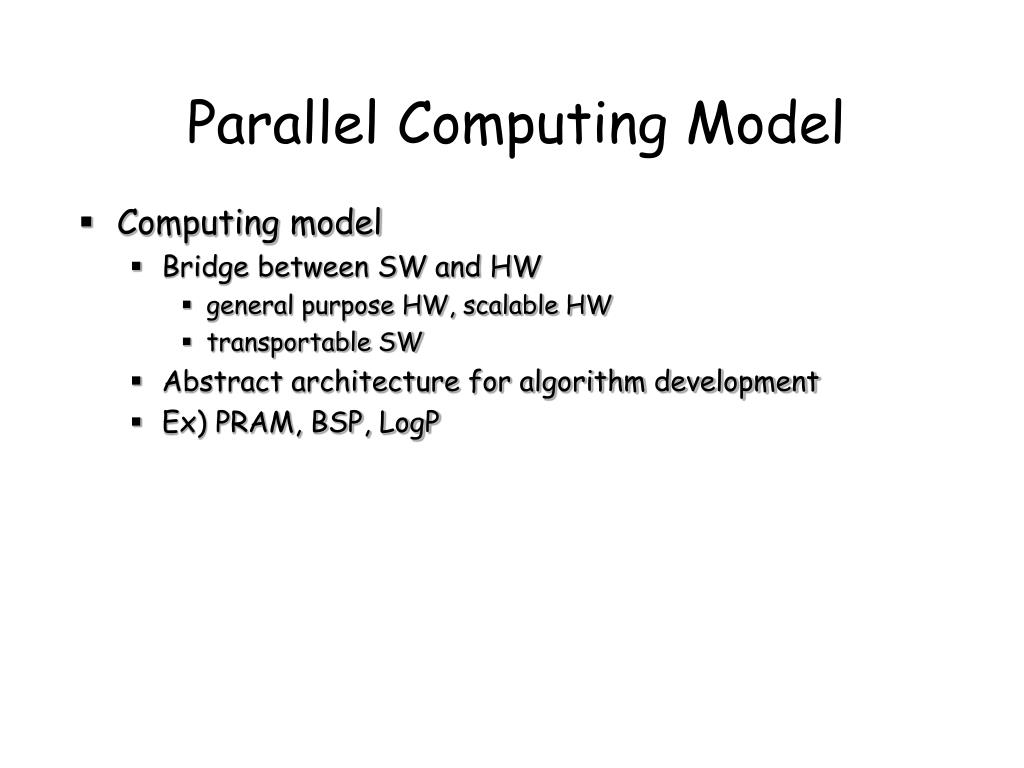 Parallel Computing Model

- Computing model
  - Bridge between SW and HW
    - general purpose HW, scalable HW
    - transportable SW
  - Abstract architecture for algorithm development
  - Ex) PRAM, BSP, LogP